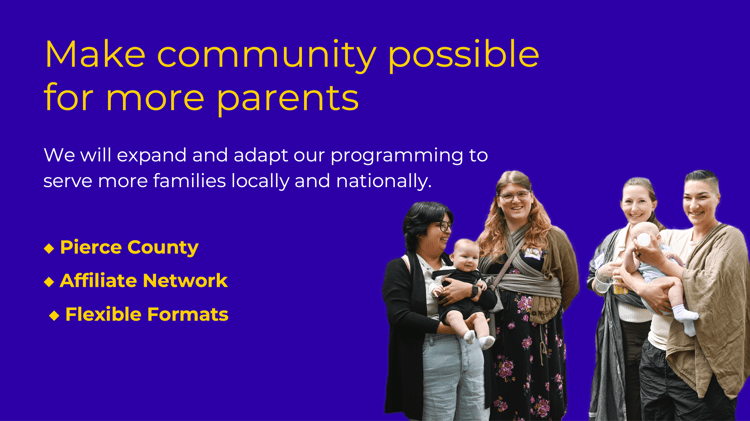 Make community possible for more parents

We will expand and adapt our programming to serve more families locally and nationally.

◆ Pierce County
◆ Affiliate Network
◆ Flexible Formats